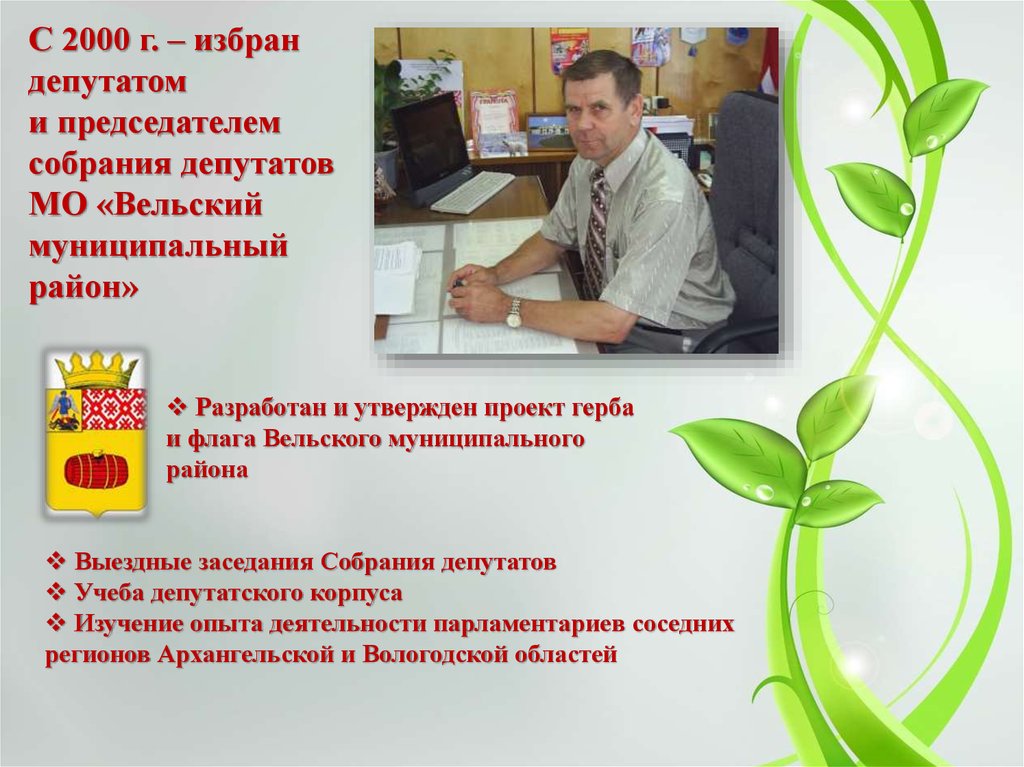 С 2000 г. – избран депутатом и председателем собрания депутатов МО «Вельский муниципальный район»

❖ Разработан и утвержден проект герба и флага Вельского муниципального района

❖ Выездные заседания Собрания депутатов
❖ Учеба депутатского корпуса
❖ Изучение опыта деятельности парламентариев соседних регионов Архангельской и Вологодской областей